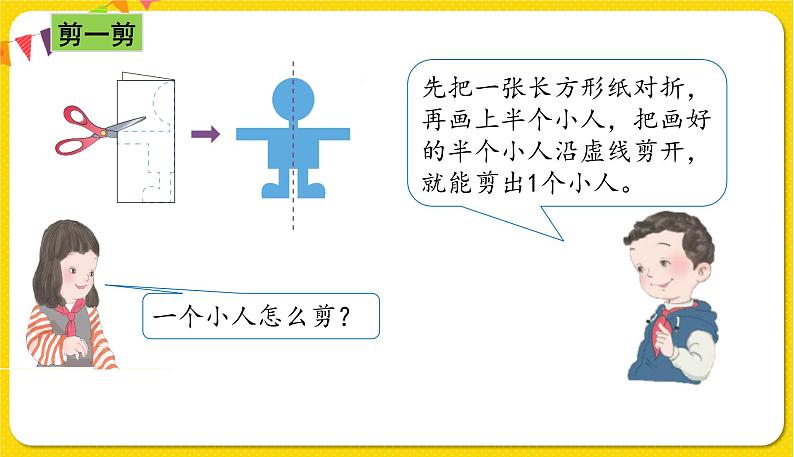 剪一剪

先把一张长方形纸对折，再画上半个小人，把画好的半个小人沿虚线剪开，就能剪出1个小人。

一个小人怎么剪？